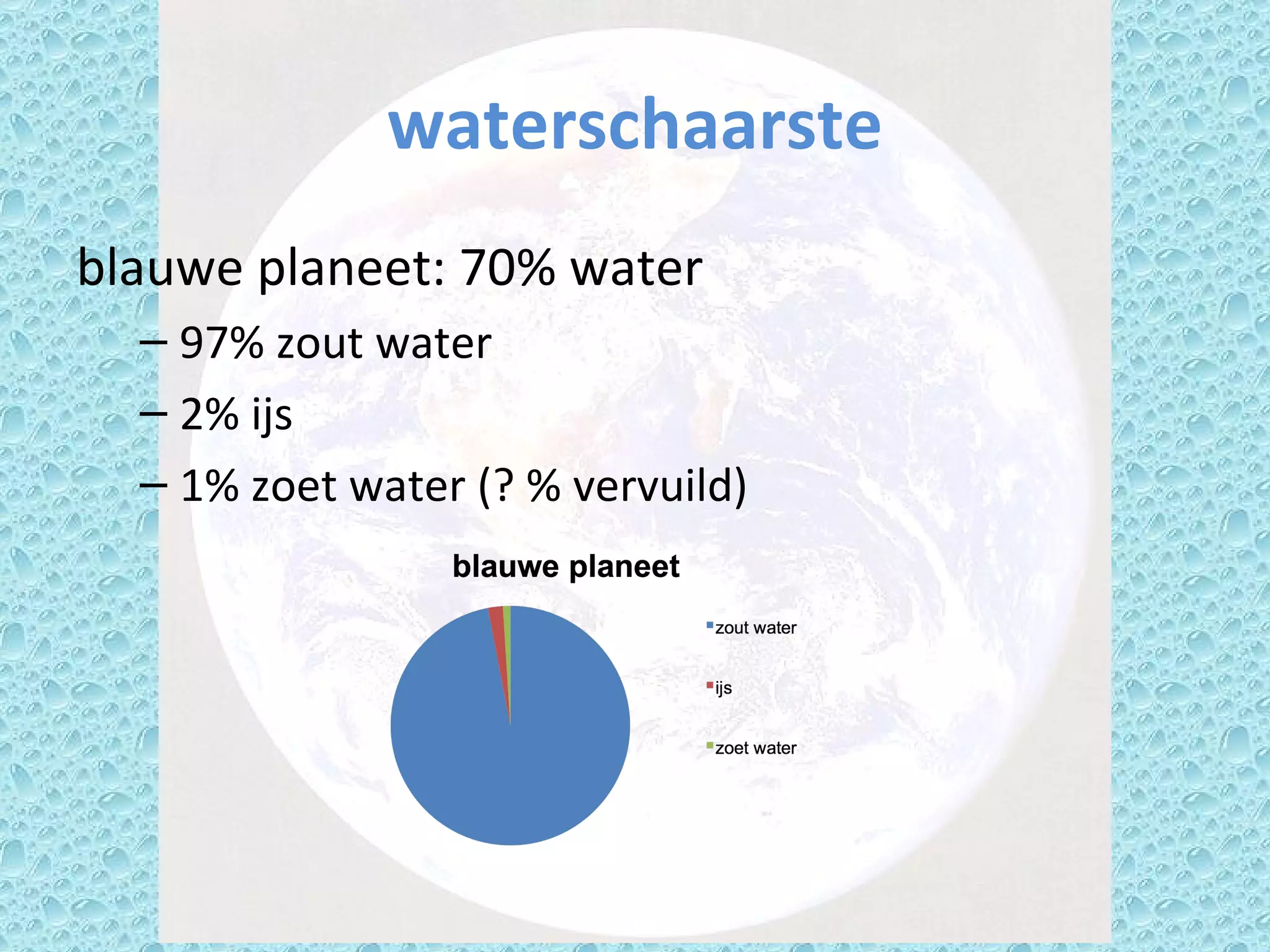 waterschaarste

blauwe planeet: 70% water

– 97% zout water

– 2% ijs

– 1% zoet water (? % vervuild)

blauwe planeet

zout water
ijs
zoet water